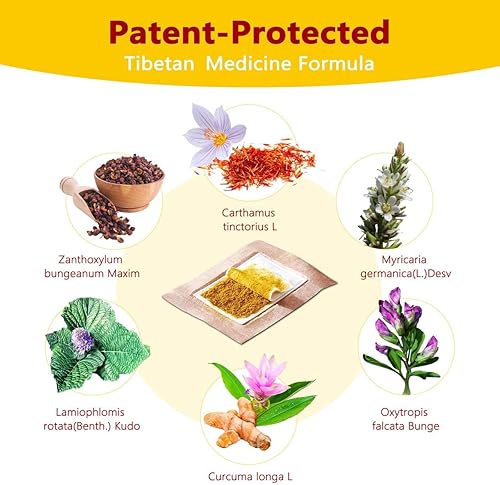 Patent-Protected
Tibetan Medicine Formula

Carthamus tinctorius L

Zanthoxylum bungeanum Maxim

Myricaria germanica(L.)Desv

Lamiophlomis rotata(Benth.) Kudo

Oxytropis falcata Bunge

Curcuma longa L